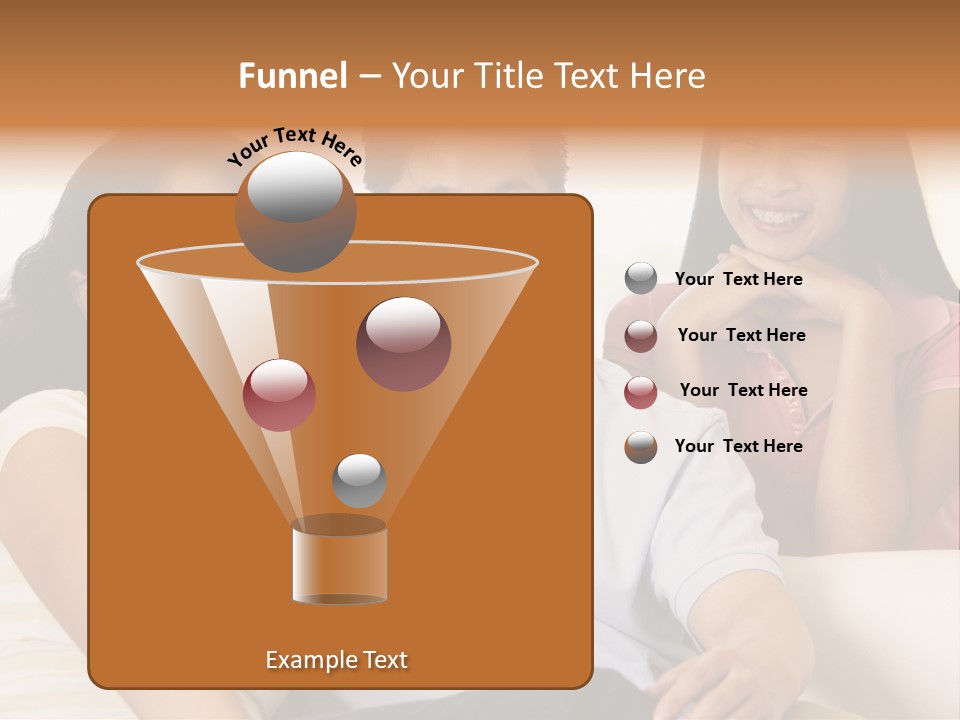 Funnel – Your Title Text Here

Your Text Here

Your Text Here

Your Text Here

Your Text Here

Your Text Here

Example Text